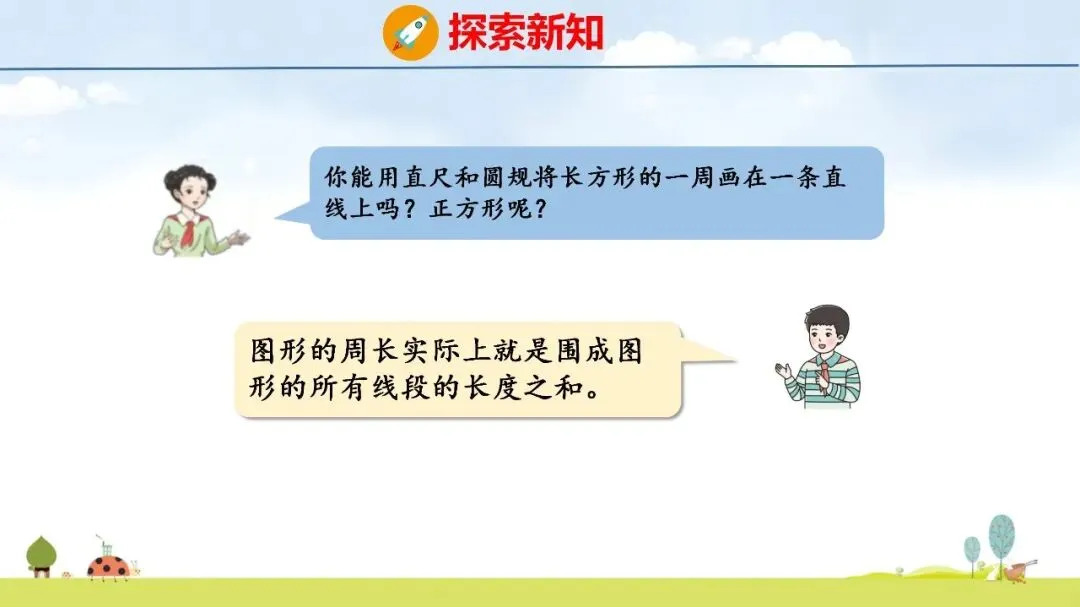 探索新知

你能用直尺和圆规将长方形的一周画在一条直线上吗？正方形呢？

图形的周长实际上就是围成图形的所有线段的长度之和。